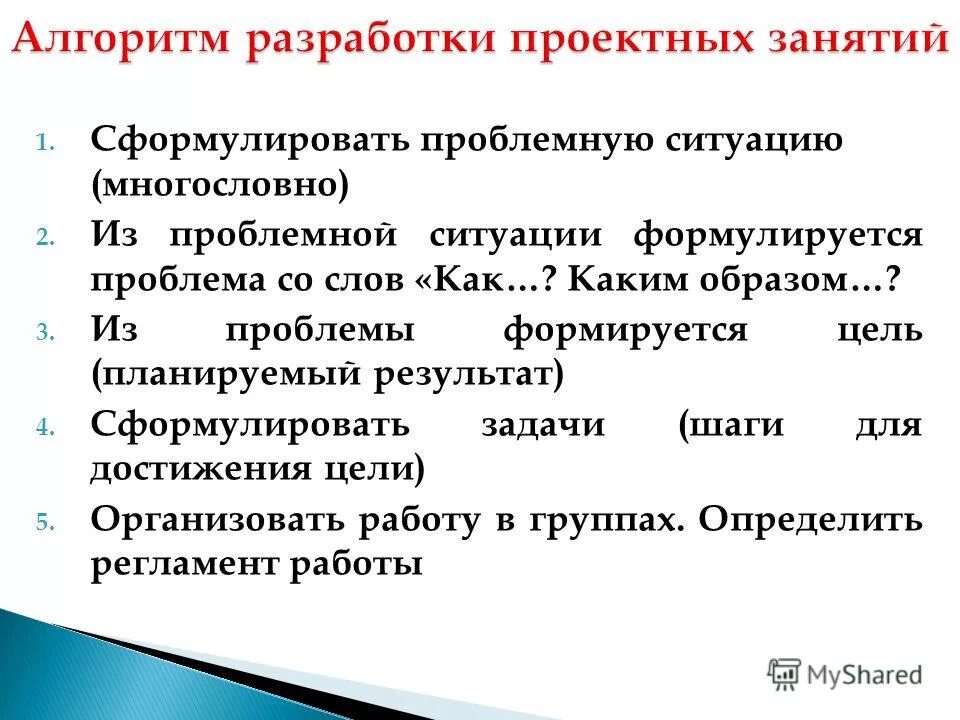 Алгоритм разработки проектных занятий

1. Сформулировать проблемную ситуацию (многословно)
2. Из проблемной ситуации формулируется проблема со слов «Как…? Каким образом…?
3. Из проблемы формируется цель (планируемый результат)
4. Сформулировать задачи (шаги для достижения цели)
5. Организовать работу в группах. Определить регламент работы

MyShared